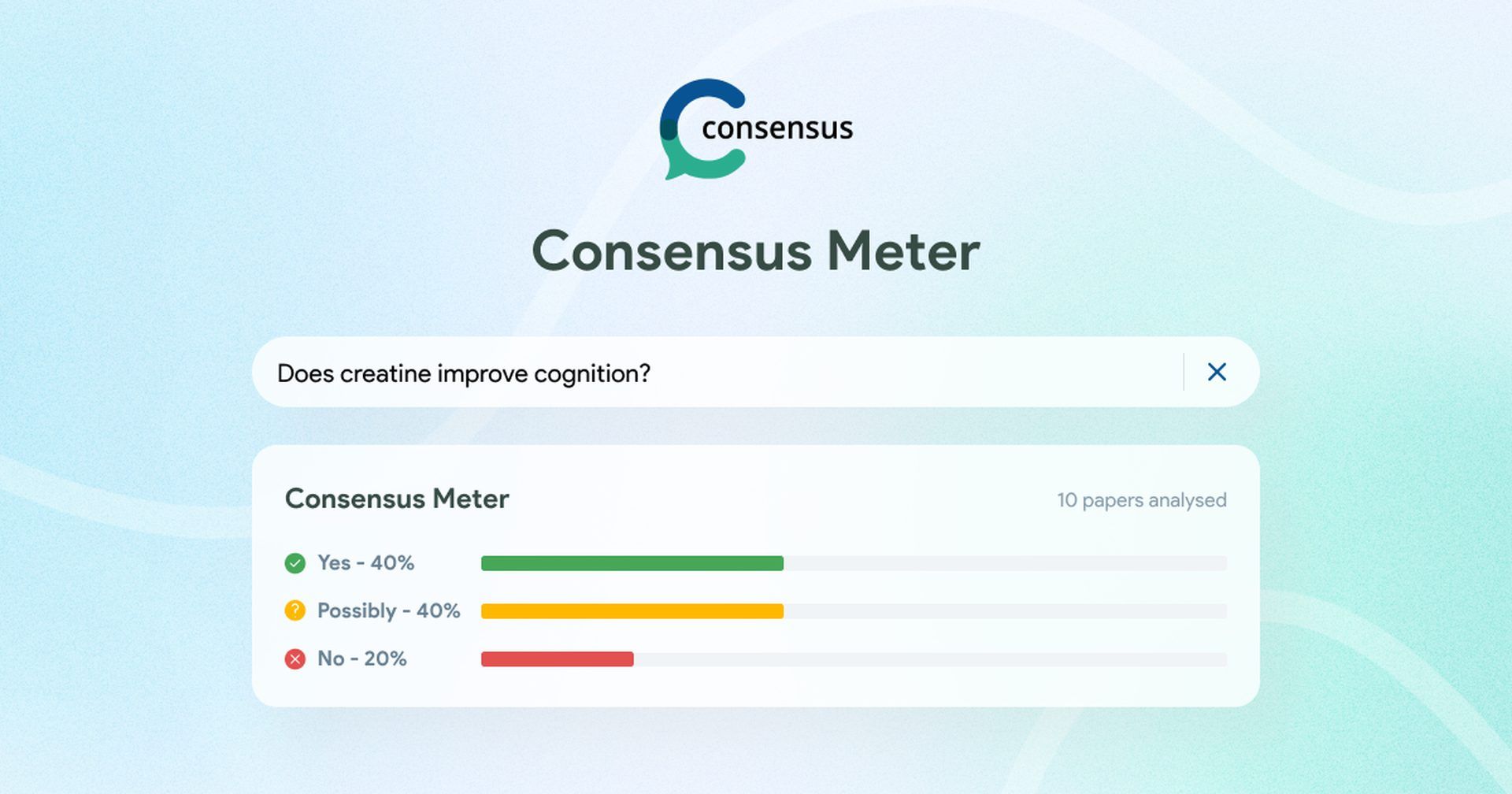 consensus

Consensus Meter

Does creatine improve cognition?

Consensus Meter

10 papers analysed

Yes - 40%

Possibly - 40%

No - 20%